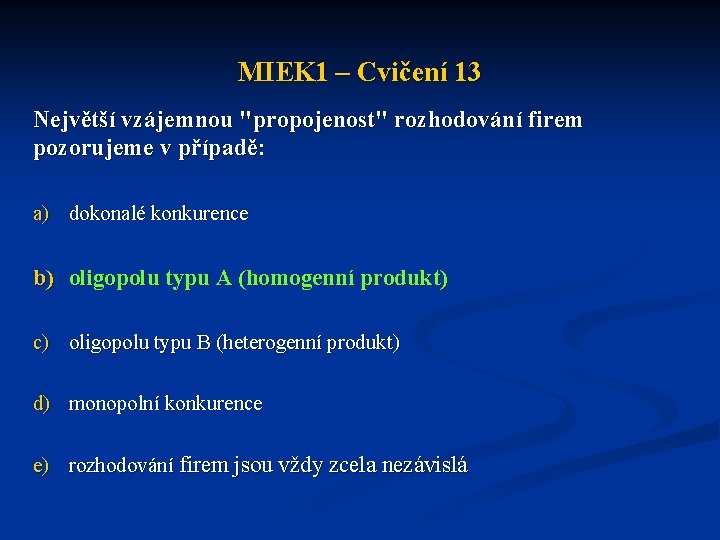 MIEK1 – Cvičení 13

Největší vzájemnou "propojenost" rozhodování firem pozorujeme v případě:

a) dokonalé konkurence

b) oligopolu typu A (homogenní produkt)

c) oligopolu typu B (heterogenní produkt)

d) monopolní konkurence

e) rozhodování firem jsou vždy zcela nezávislá